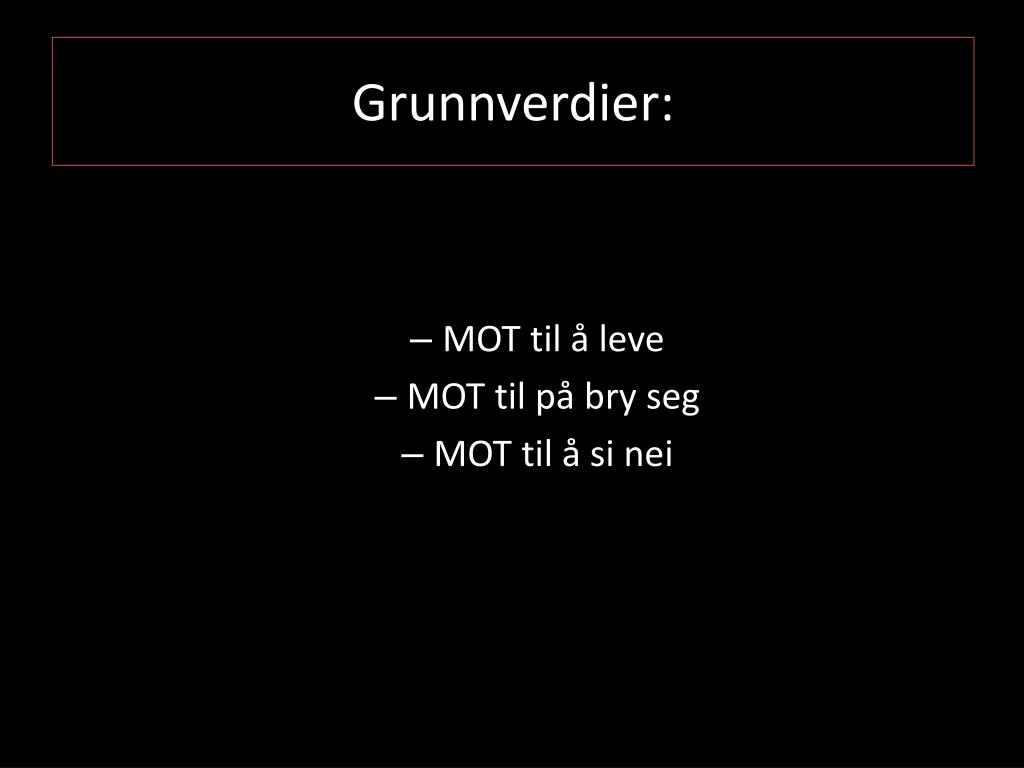 Grunnverdier:

– MOT til å leve
– MOT til på bry seg
– MOT til å si nei